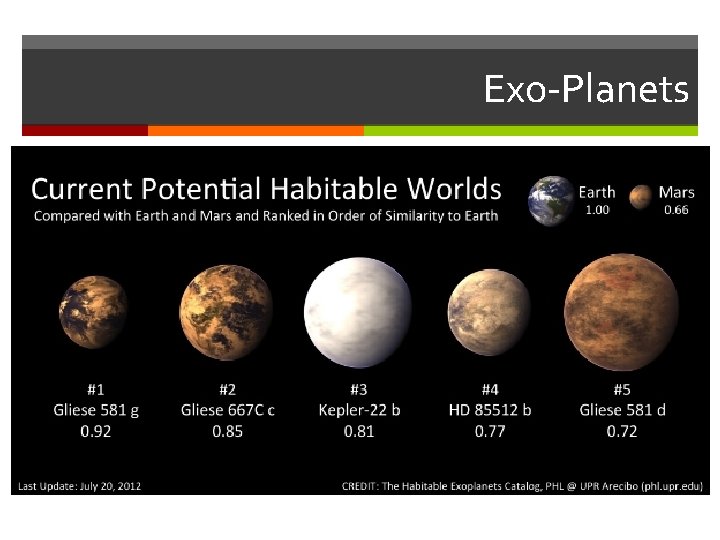 Exo-Planets

Current Potential Habitable Worlds
Compared with Earth and Mars and Ranked in Order of Similarity to Earth

Earth
1.00

Mars
0.66

#1
Gliese 581 g
0.92

#2
Gliese 667C c
0.85

#3
Kepler-22 b
0.81

#4
HD 85512 b
0.77

#5
Gliese 581 d
0.72

Last Update: July 20, 2012

CREDIT: The Habitable Exoplanets Catalog, PHL @ UPR Arecibo (phl.upr.edu)